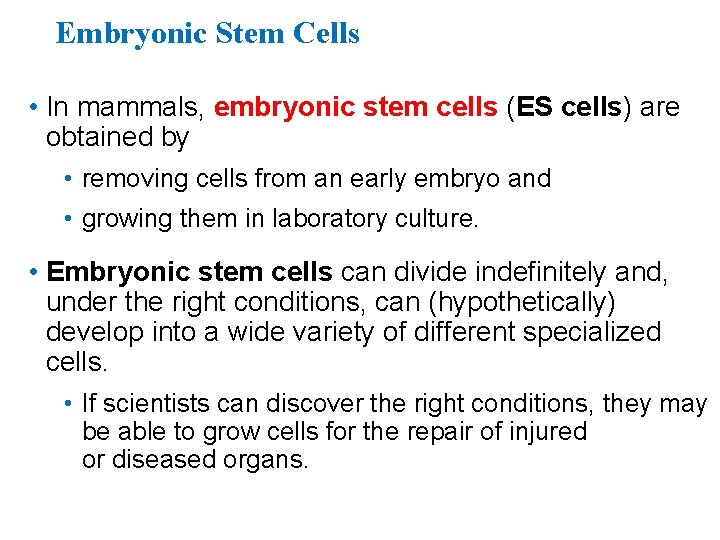 Embryonic Stem Cells

• In mammals, embryonic stem cells (ES cells) are obtained by

• removing cells from an early embryo and

• growing them in laboratory culture.

• Embryonic stem cells can divide indefinitely and, under the right conditions, can (hypothetically) develop into a wide variety of different specialized cells.

• If scientists can discover the right conditions, they may be able to grow cells for the repair of injured or diseased organs.